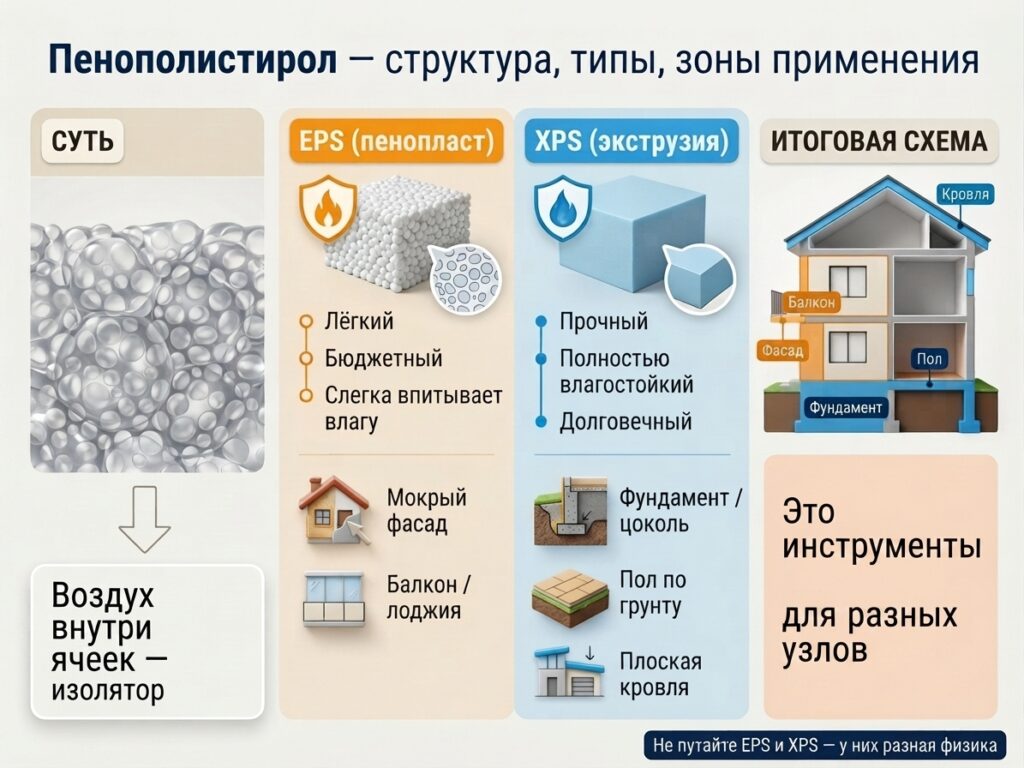 Пенополистирол — структура, типы, зоны применения

СУТЬ

Воздух внутри ячеек — изолятор

EPS (пенопласт)

Лёгкий

Бюджетный

Слегка впитывает влагу

Мокрый фасад

Балкон / лоджия

XPS (экструзия)

Прочный

Полностью влагостойкий

Долговечный

Фундамент / цоколь

Пол по грунту

Плоская кровля

ИТОГОВАЯ СХЕМА

Кровля

Балкон

Фасад

Пол

Фундамент

Это инструменты

для разных узлов

Не путайте EPS и XPS — у них разная физика